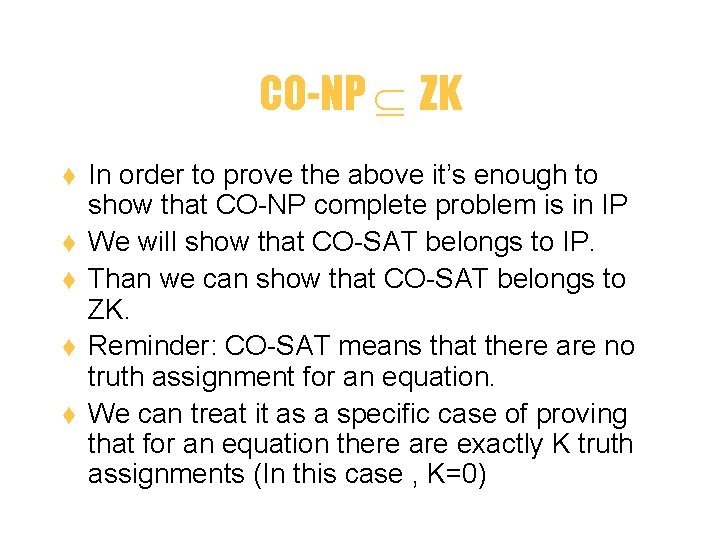 CO-NP $\subseteq$ ZK

♦ In order to prove the above it's enough to show that CO-NP complete problem is in IP

♦ We will show that CO-SAT belongs to IP.

♦ Than we can show that CO-SAT belongs to ZK.

♦ Reminder: CO-SAT means that there are no truth assignment for an equation.

♦ We can treat it as a specific case of proving that for an equation there are exactly K truth assignments (In this case , K=0)